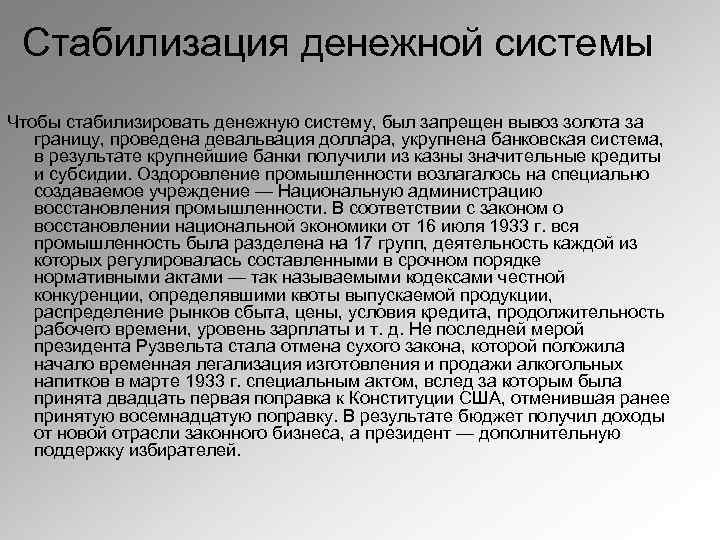 Стабилизация денежной системы

Чтобы стабилизировать денежную систему, был запрещен вывоз золота за границу, проведена девальвация доллара, укрупнена банковская система, в результате крупнейшие банки получили из казны значительные кредиты и субсидии. Оздоровление промышленности возлагалось на специально создаваемое учреждение — Национальную администрацию восстановления промышленности. В соответствии с законом о восстановлении национальной экономики от 16 июля 1933 г. вся промышленность была разделена на 17 групп, деятельность каждой из которых регулировалась составленными в срочном порядке нормативными актами — так называемыми кодексами честной конкуренции, определявшими квоты выпускаемой продукции, распределение рынков сбыта, цены, условия кредита, продолжительность рабочего времени, уровень зарплаты и т. д. Не последней мерой президента Рузвельта стала отмена сухого закона, которой положила начало временная легализация изготовления и продажи алкогольных напитков в марте 1933 г. специальным актом, вслед за которым была принята двадцать первая поправка к Конституции США, отменившая ранее принятую восемнадцатую поправку. В результате бюджет получил доходы от новой отрасли законного бизнеса, а президент — дополнительную поддержку избирателей.